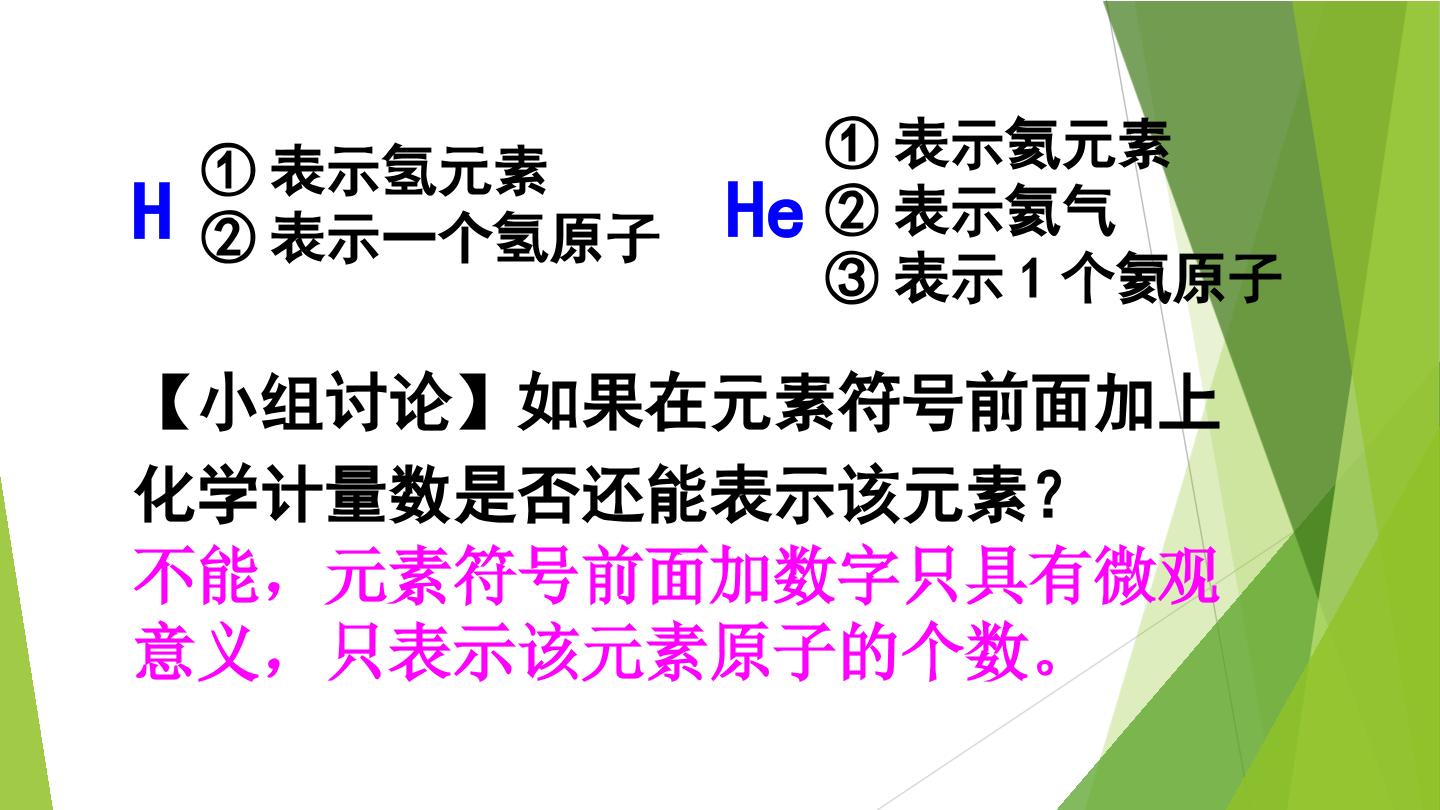 H ① 表示氢元素
② 表示一个氢原子

He ① 表示氦元素
② 表示氦气
③ 表示 1 个氦原子

【小组讨论】如果在元素符号前面加上化学计量数是否还能表示该元素？

不能，元素符号前面加数字只具有微观意义，只表示该元素原子的个数。